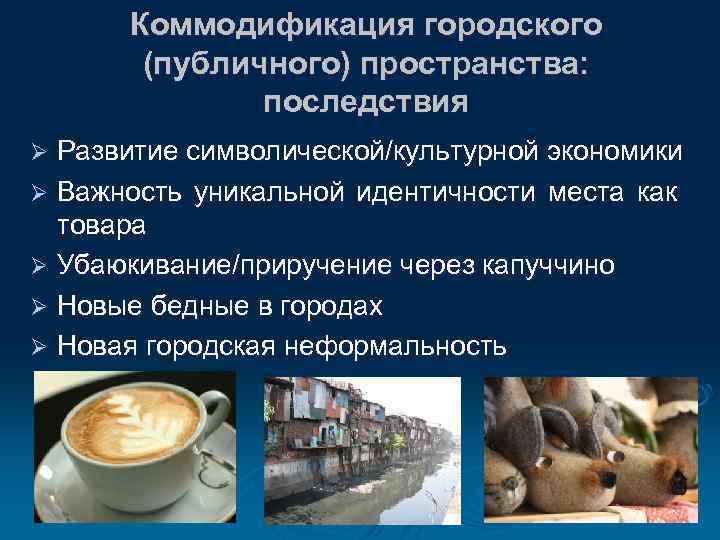 Коммодификация городского (публичного) пространства: последствия

➢ Развитие символической/культурной экономики
➢ Важность уникальной идентичности места как товара
➢ Убаюкивание/приручение через капуччино
➢ Новые бедные в городах
➢ Новая городская неформальность